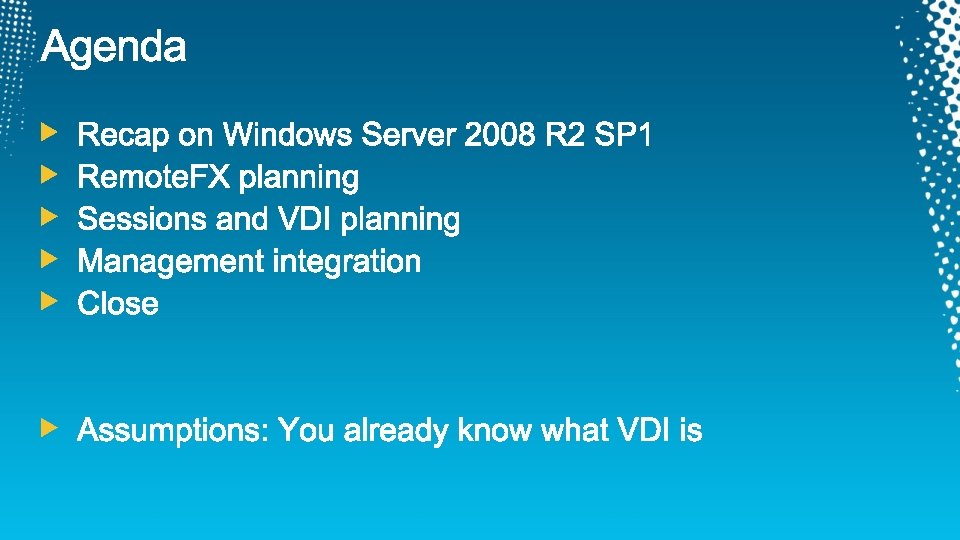 Agenda

Recap on Windows Server 2008 R2 SP1
RemoteFX planning
Sessions and VDI planning
Management integration
Close

Assumptions: You already know what VDI is